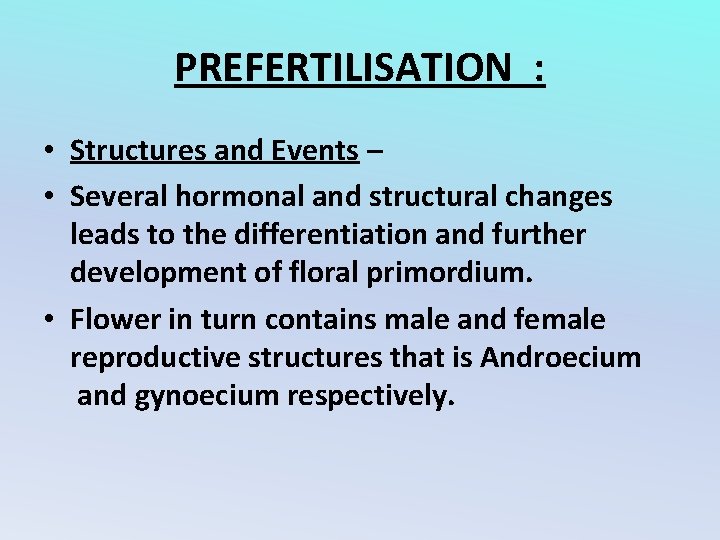 PREFERTILISATION :

• Structures and Events –

• Several hormonal and structural changes leads to the differentiation and further development of floral primordium.

• Flower in turn contains male and female reproductive structures that is Androecium and gynoecium respectively.